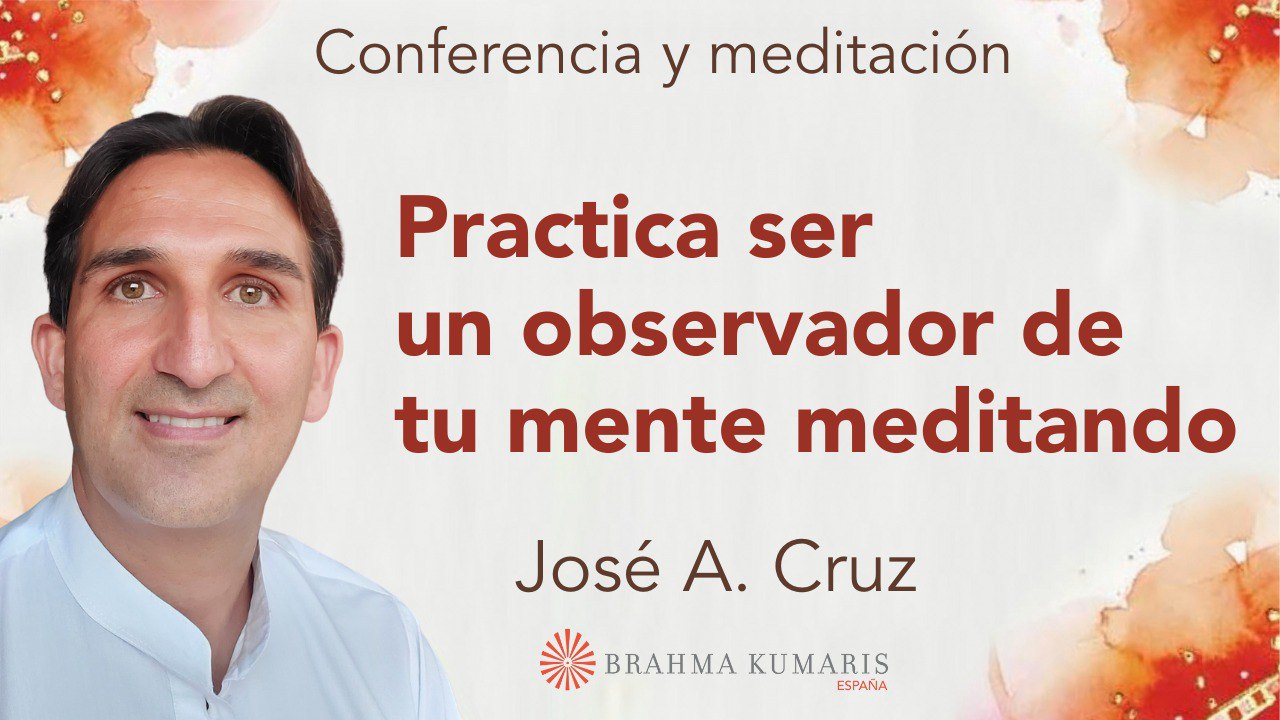 Conferencia y meditación

Practica ser un observador de tu mente meditando

José A. Cruz

BRAHMA KUMARIS
ESPAÑA